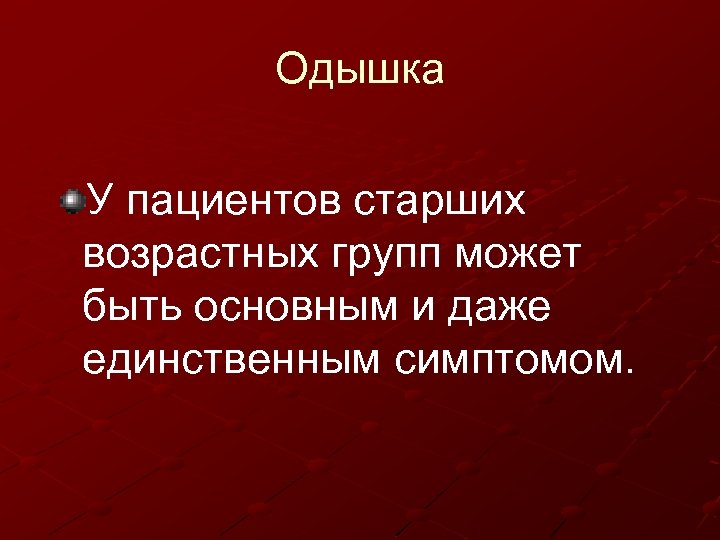 Одышка

У пациентов старших возрастных групп может быть основным и даже единственным симптомом.